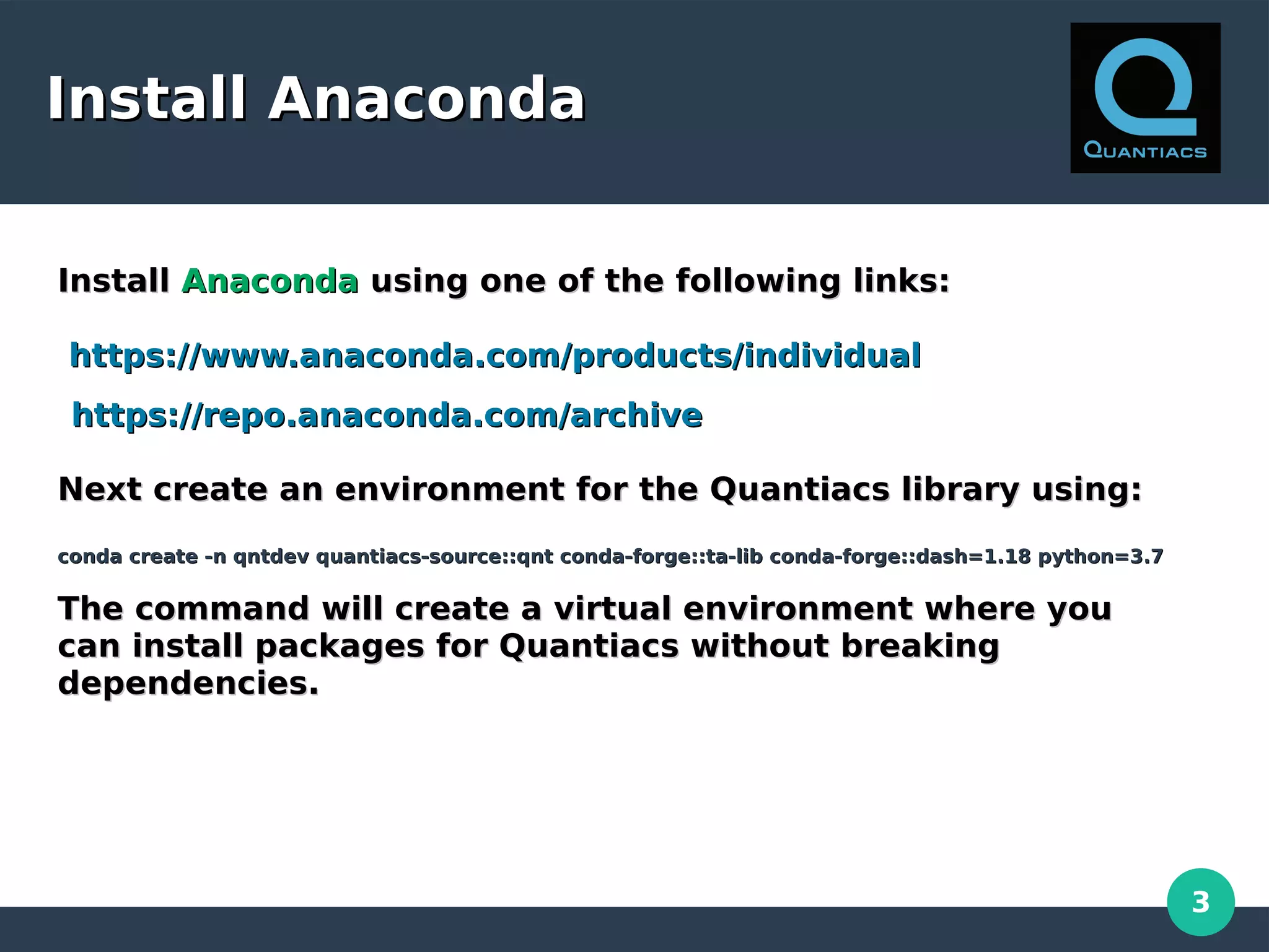 Install Anaconda

QUANTIACS

Install Anaconda using one of the following links:

https://www.anaconda.com/products/individual

https://repo.anaconda.com/archive

Next create an environment for the Quantiacs library using:

conda create -n qntdev quantiacs-source::qnt conda-forge::ta-lib conda-forge::dash=1.18 python=3.7

The command will create a virtual environment where you can install packages for Quantiacs without breaking dependencies.

3